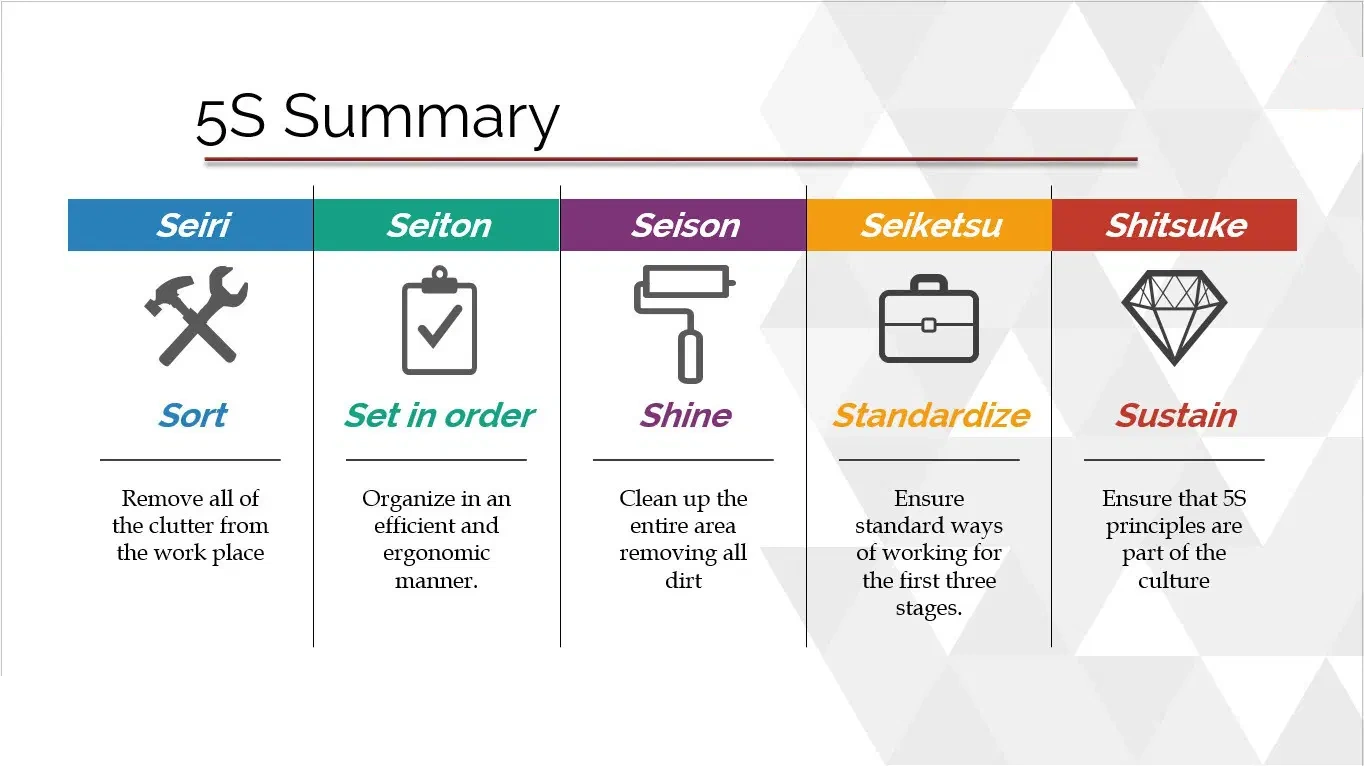 5S Summary

Seiri

Sort

Remove all of the clutter from the work place

Seiton

Set in order

Organize in an efficient and ergonomic manner.

Seison

Shine

Clean up the entire area removing all dirt

Seiketsu

Standardize

Ensure standard ways of working for the first three stages.

Shitsuke

Sustain

Ensure that 5S principles are part of the culture